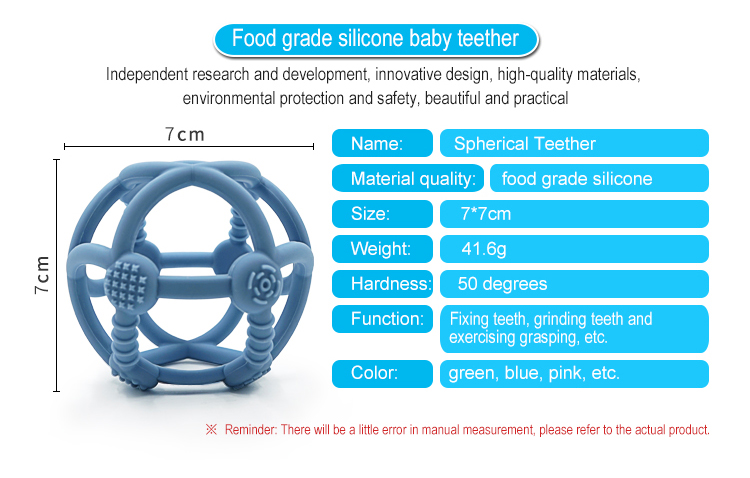 Food grade silicone baby teether

Independent research and development, innovative design, high-quality materials, environmental protection and safety, beautiful and practical

7cm

7cm

| Name: | Spherical Teether |
|---|---|
| Material quality: | food grade silicone |
| Size: | 7*7cm |
| Weight: | 41.6g |
| Hardness: | 50 degrees |
| Function: | Fixing teeth, grinding teeth and exercising grasping, etc. |
| Color: | green, blue, pink, etc. |

※ Reminder: There will be a little error in manual measurement, please refer to the actual product.